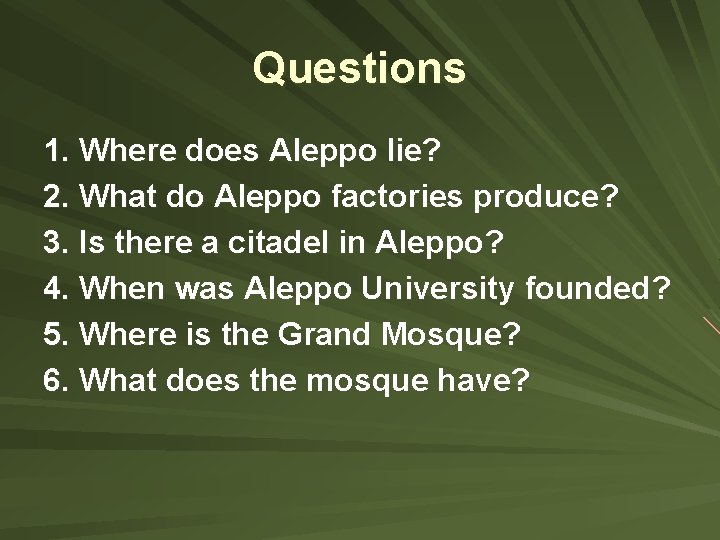 Questions

1. Where does Aleppo lie?
2. What do Aleppo factories produce?
3. Is there a citadel in Aleppo?
4. When was Aleppo University founded?
5. Where is the Grand Mosque?
6. What does the mosque have?